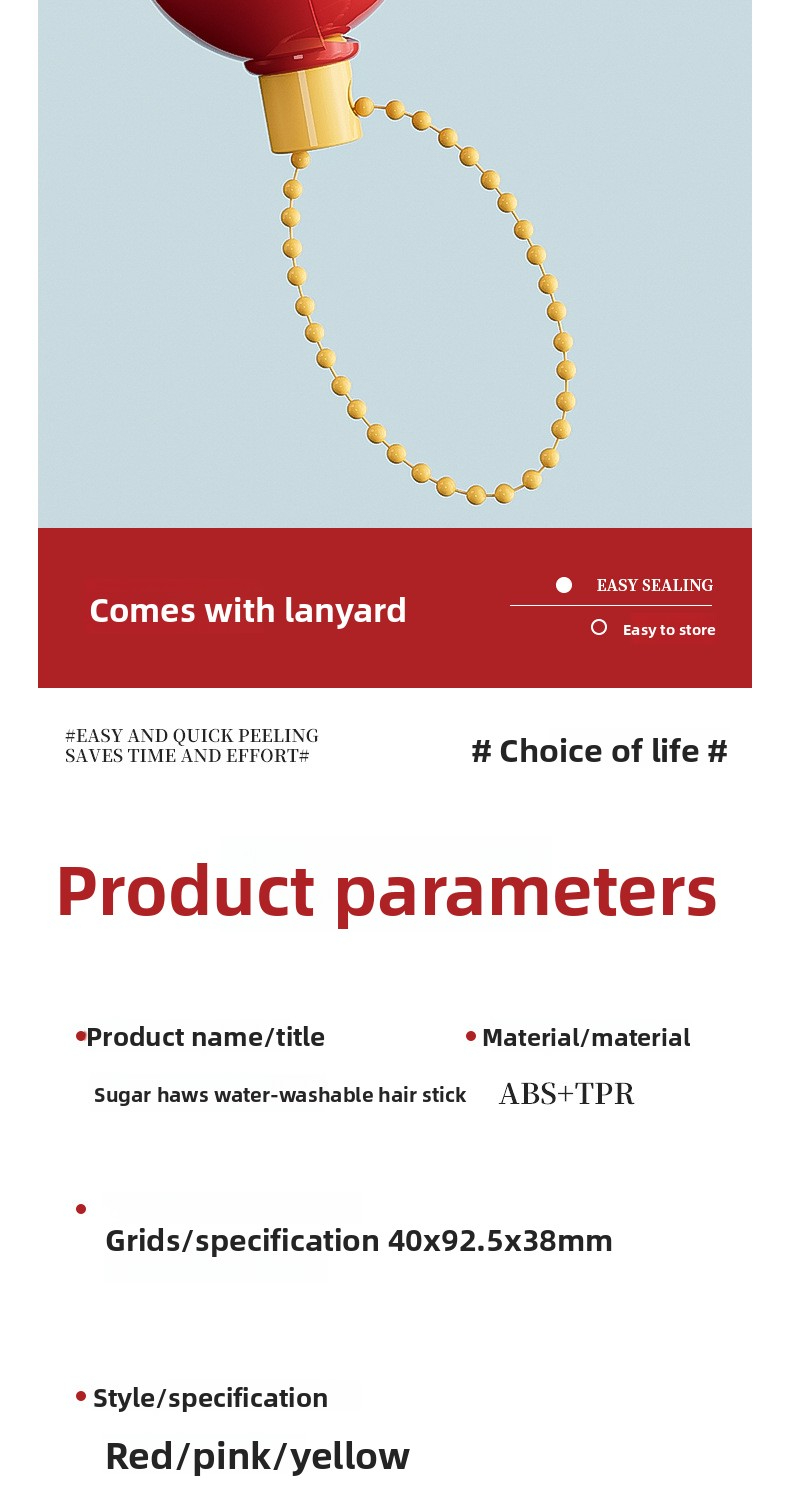 Comes with lanyard

EASY SEALING

Easy to store

#EASY AND QUICK PEELING SAVES TIME AND EFFORT#

# Choice of life #

Product parameters

Product name/title

Sugar haws water-washable hair stick

Material/material

ABS+TPR

Grids/specification 40x92.5x38mm

Style/specification

Red/pink/yellow